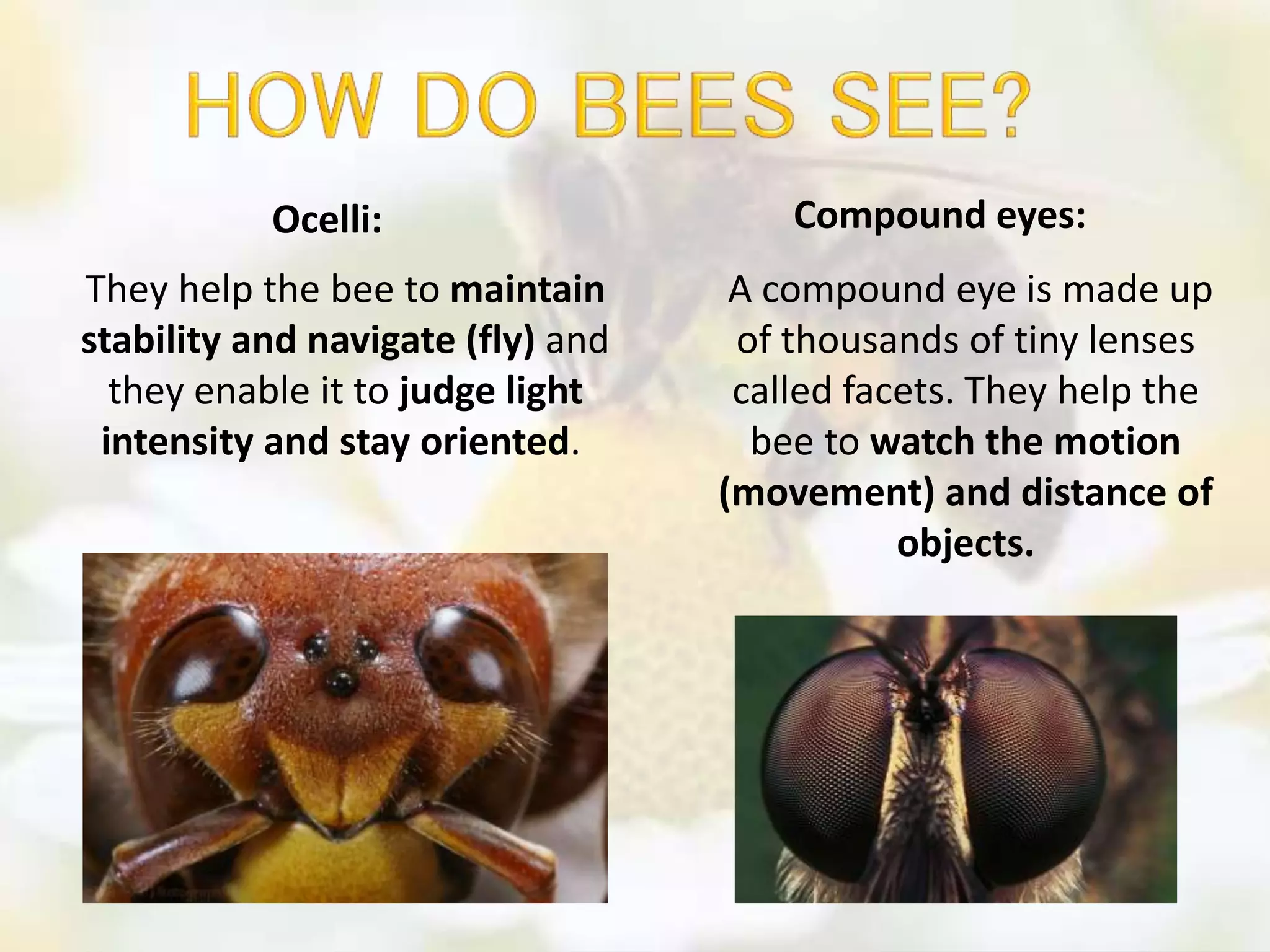 HOW DO BEES SEE?

Ocelli:

They help the bee to maintain stability and navigate (fly) and they enable it to judge light intensity and stay oriented.

Compound eyes:

A compound eye is made up of thousands of tiny lenses called facets. They help the bee to watch the motion (movement) and distance of objects.